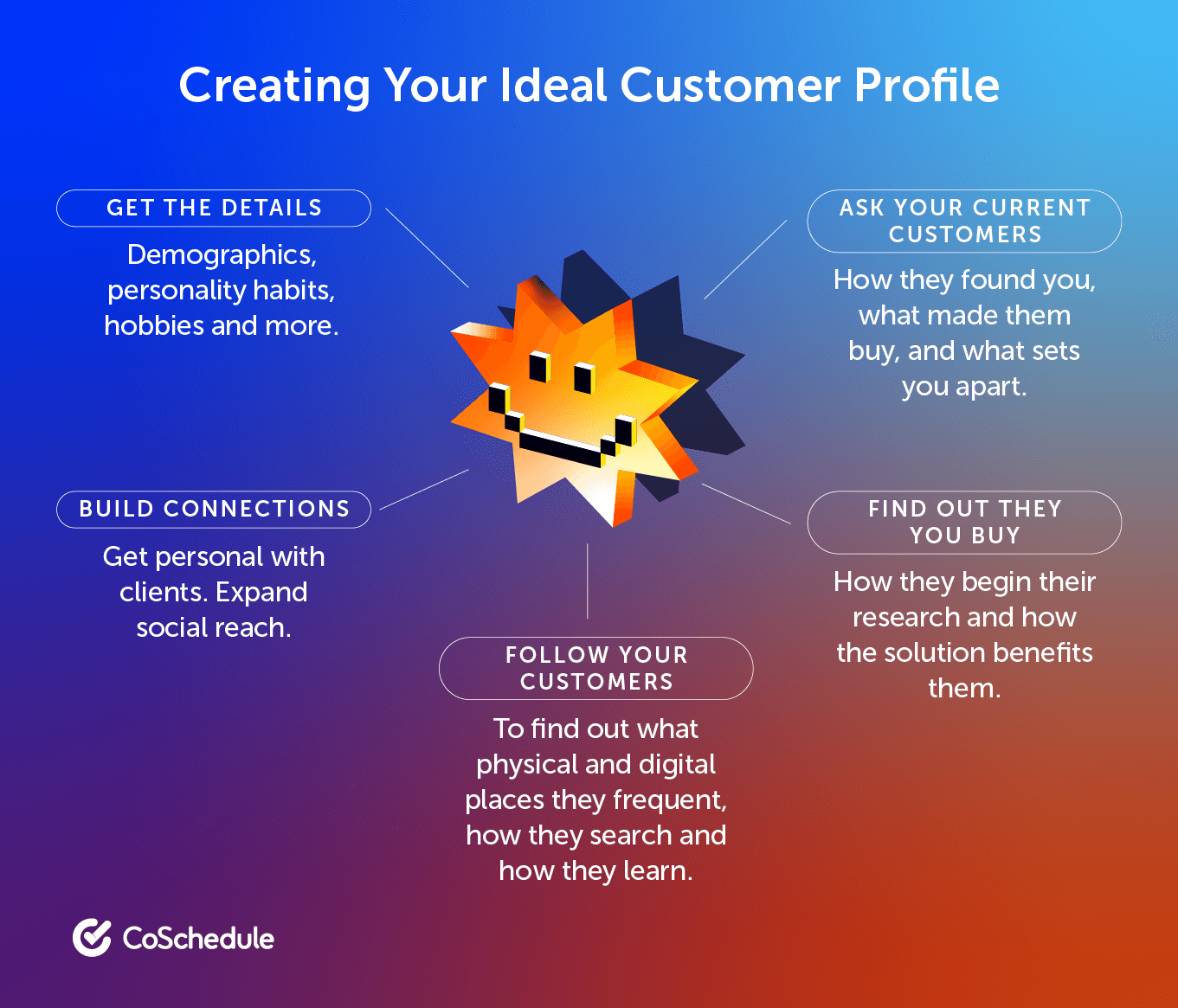 Creating Your Ideal Customer Profile

GET THE DETAILS

Demographics, personality habits, hobbies and more.

ASK YOUR CURRENT CUSTOMERS

How they found you, what made them buy, and what sets you apart.

BUILD CONNECTIONS

Get personal with clients. Expand social reach.

FIND OUT THEY YOU BUY

How they begin their research and how the solution benefits them.

FOLLOW YOUR CUSTOMERS

To find out what physical and digital places they frequent, how they search and how they learn.

CoSchedule